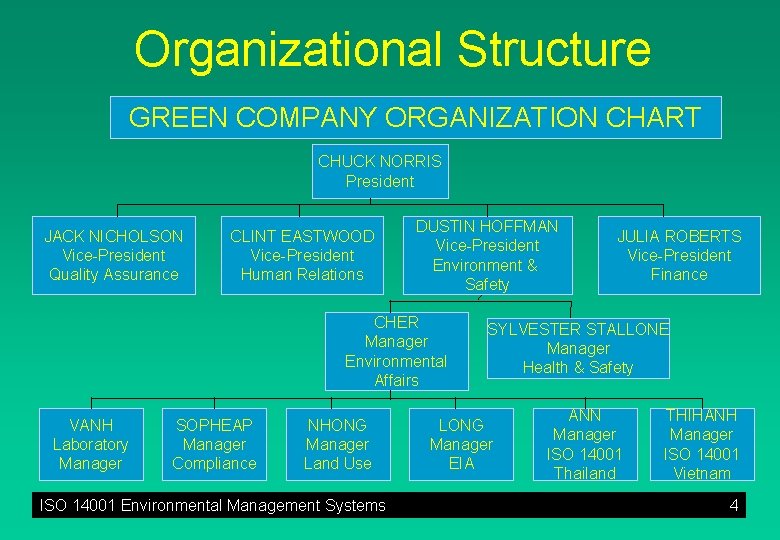 Organizational Structure

GREEN COMPANY ORGANIZATION CHART

CHUCK NORRIS
President

JACK NICHOLSON
Vice-President
Quality Assurance

CLINT EASTWOOD
Vice-President
Human Relations

DUSTIN HOFFMAN
Vice-President
Environment & Safety

JULIA ROBERTS
Vice-President
Finance

CHER
Manager
Environmental Affairs

SYLVESTER STALLONE
Manager
Health & Safety

VANH
Laboratory
Manager

SOPHEAP
Manager
Compliance

NHONG
Manager
Land Use

LONG
Manager
EIA

ANN
Manager
ISO 14001
Thailand

THIHANH
Manager
ISO 14001
Vietnam

ISO 14001 Environmental Management Systems

4